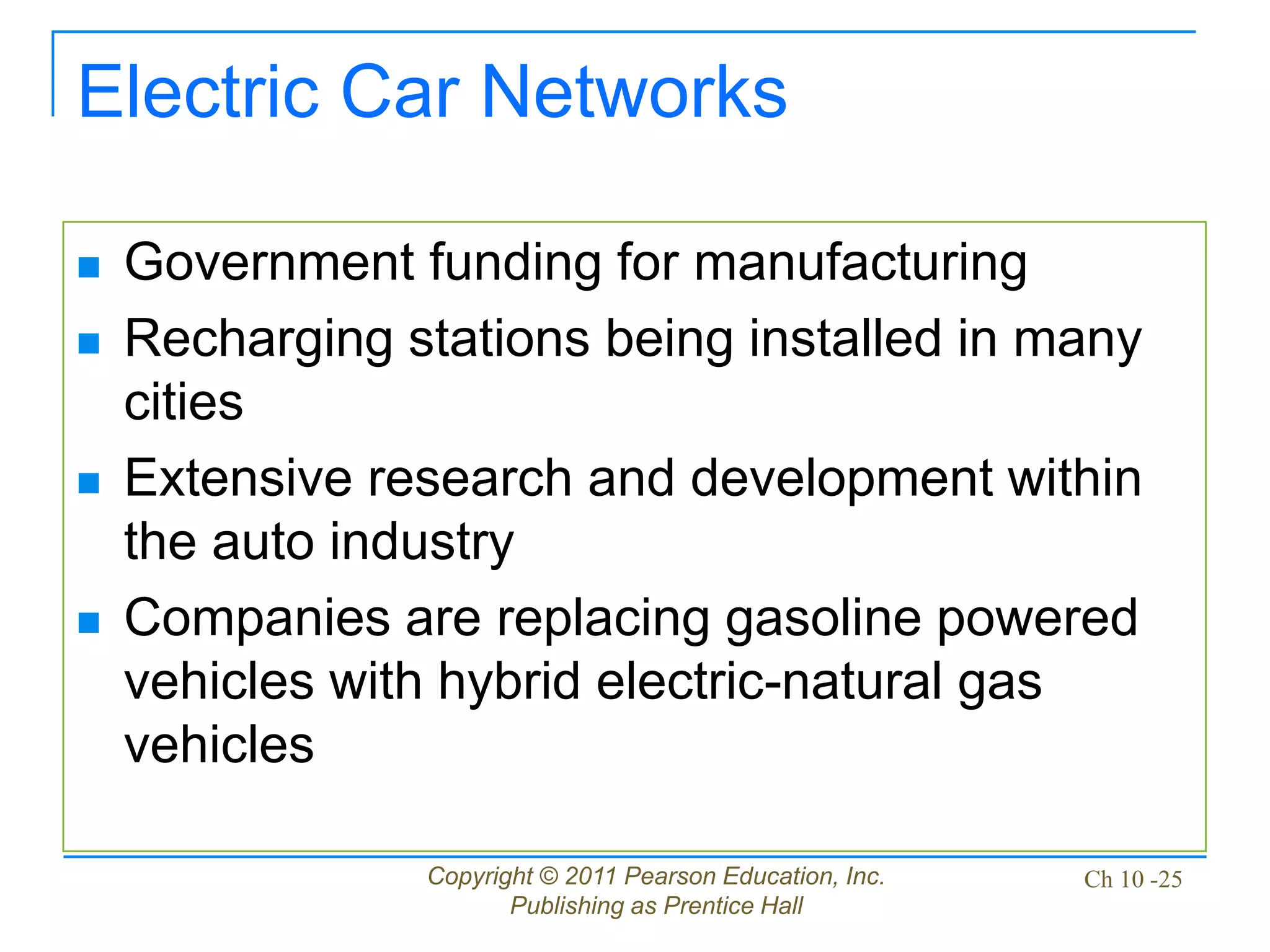 Electric Car Networks

■ Government funding for manufacturing
■ Recharging stations being installed in many cities
■ Extensive research and development within the auto industry
■ Companies are replacing gasoline powered vehicles with hybrid electric-natural gas vehicles

Copyright © 2011 Pearson Education, Inc. Publishing as Prentice Hall

Ch 10 -25